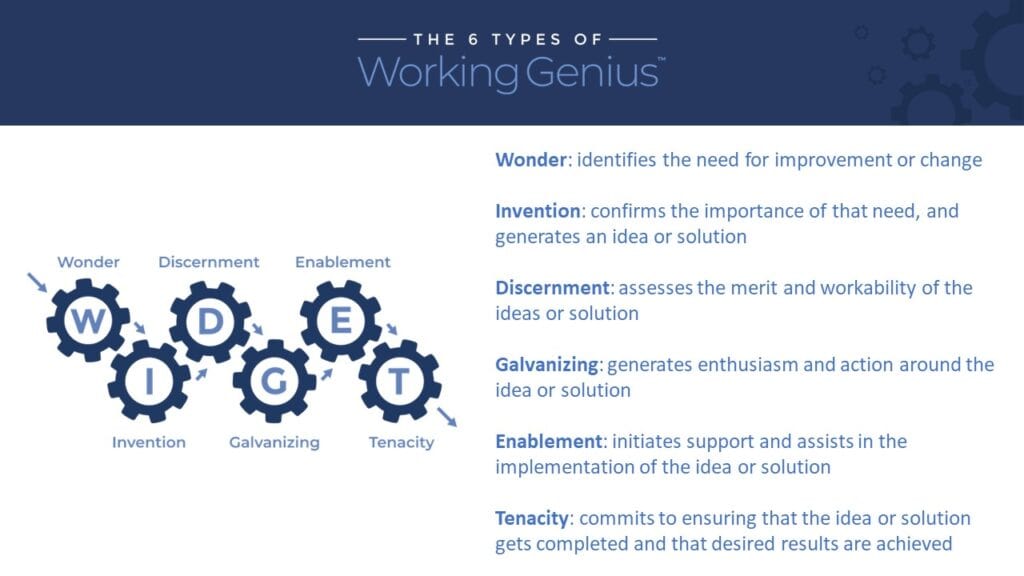 THE 6 TYPES OF
Working Genius™

Wonder Discernment Enablement

W D E

I G T

Invention Galvanizing Tenacity

**Wonder**: identifies the need for improvement or change

**Invention**: confirms the importance of that need, and generates an idea or solution

**Discernment**: assesses the merit and workability of the ideas or solution

**Galvanizing**: generates enthusiasm and action around the idea or solution

**Enablement**: initiates support and assists in the implementation of the idea or solution

**Tenacity**: commits to ensuring that the idea or solution gets completed and that desired results are achieved